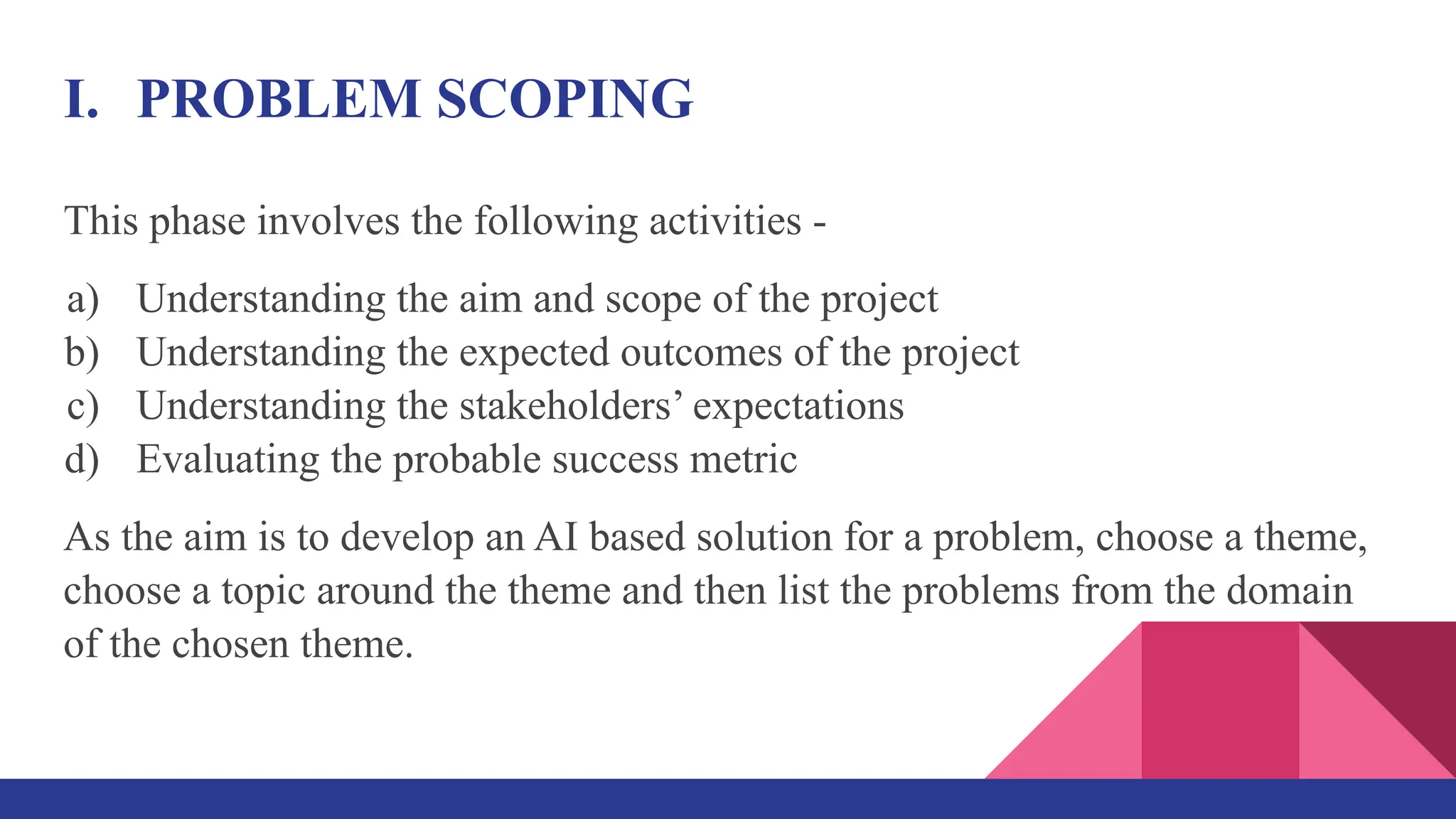 I. PROBLEM SCOPING

This phase involves the following activities -

a) Understanding the aim and scope of the project
b) Understanding the expected outcomes of the project
c) Understanding the stakeholders’ expectations
d) Evaluating the probable success metric

As the aim is to develop an AI based solution for a problem, choose a theme, choose a topic around the theme and then list the problems from the domain of the chosen theme.